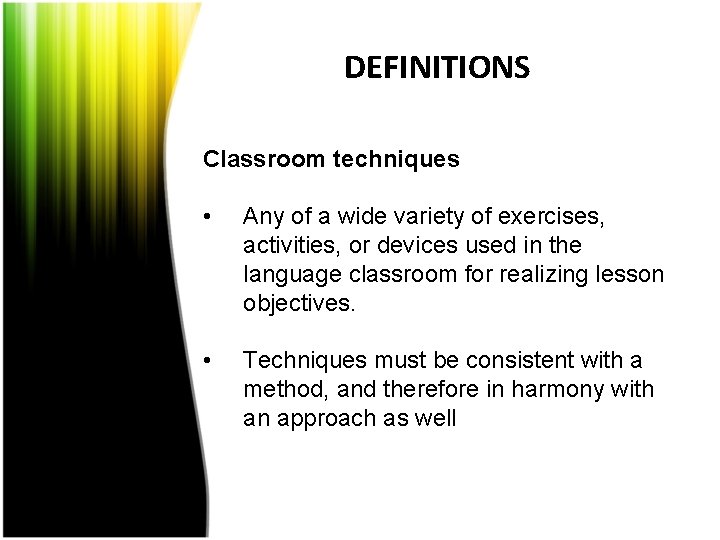 DEFINITIONS

Classroom techniques

• Any of a wide variety of exercises, activities, or devices used in the language classroom for realizing lesson objectives.

• Techniques must be consistent with a method, and therefore in harmony with an approach as well